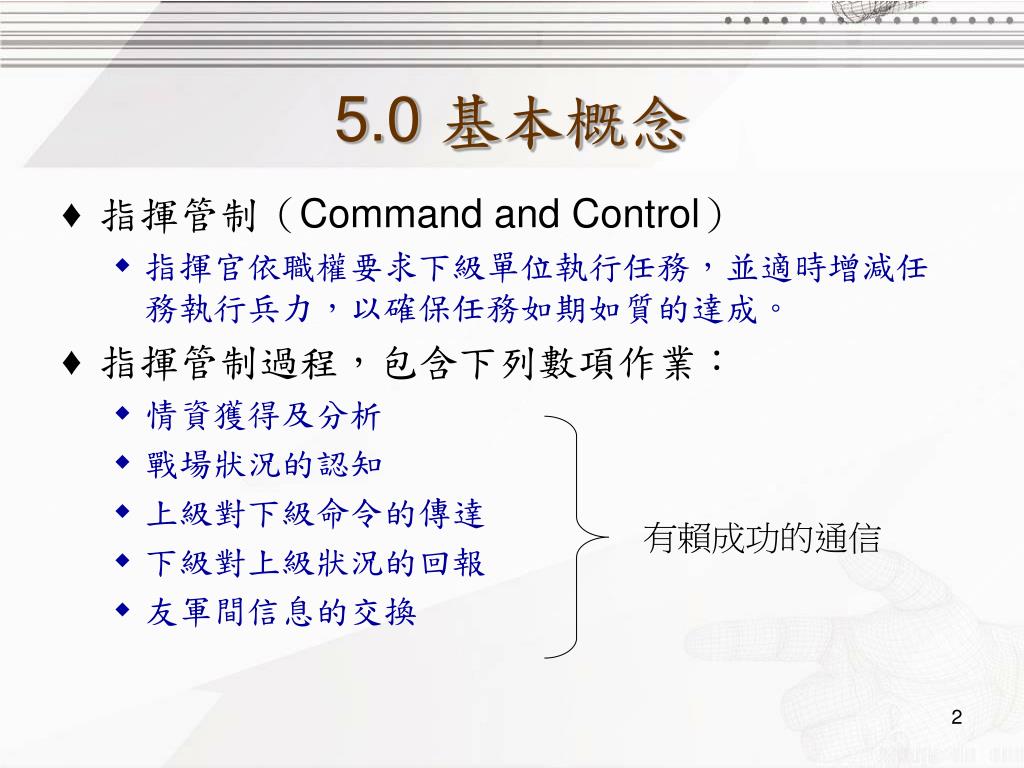 5.0 基本概念

♦ 指揮管制（Command and Control）

◆ 指揮官依職權要求下級單位執行任務，並適時增減任務執行兵力，以確保任務如期如質的達成。

♦ 指揮管制過程，包含下列數項作業：

◆ 情資獲得及分析

◆ 戰場狀況的認知

◆ 上級對下級命令的傳達

◆ 下級對上級狀況的回報

◆ 友軍間信息的交換

有賴成功的通信

2